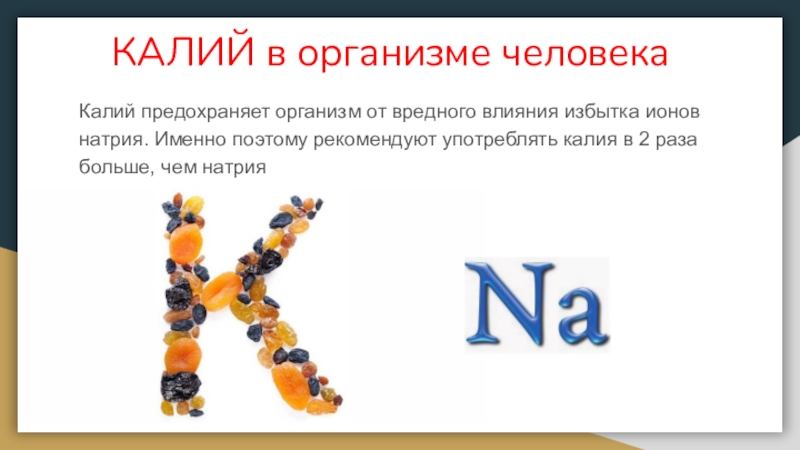 КАЛИЙ в организме человека

Калий предохраняет организм от вредного влияния избытка ионов натрия. Именно поэтому рекомендуют употреблять калия в 2 раза больше, чем натрия

K

Na